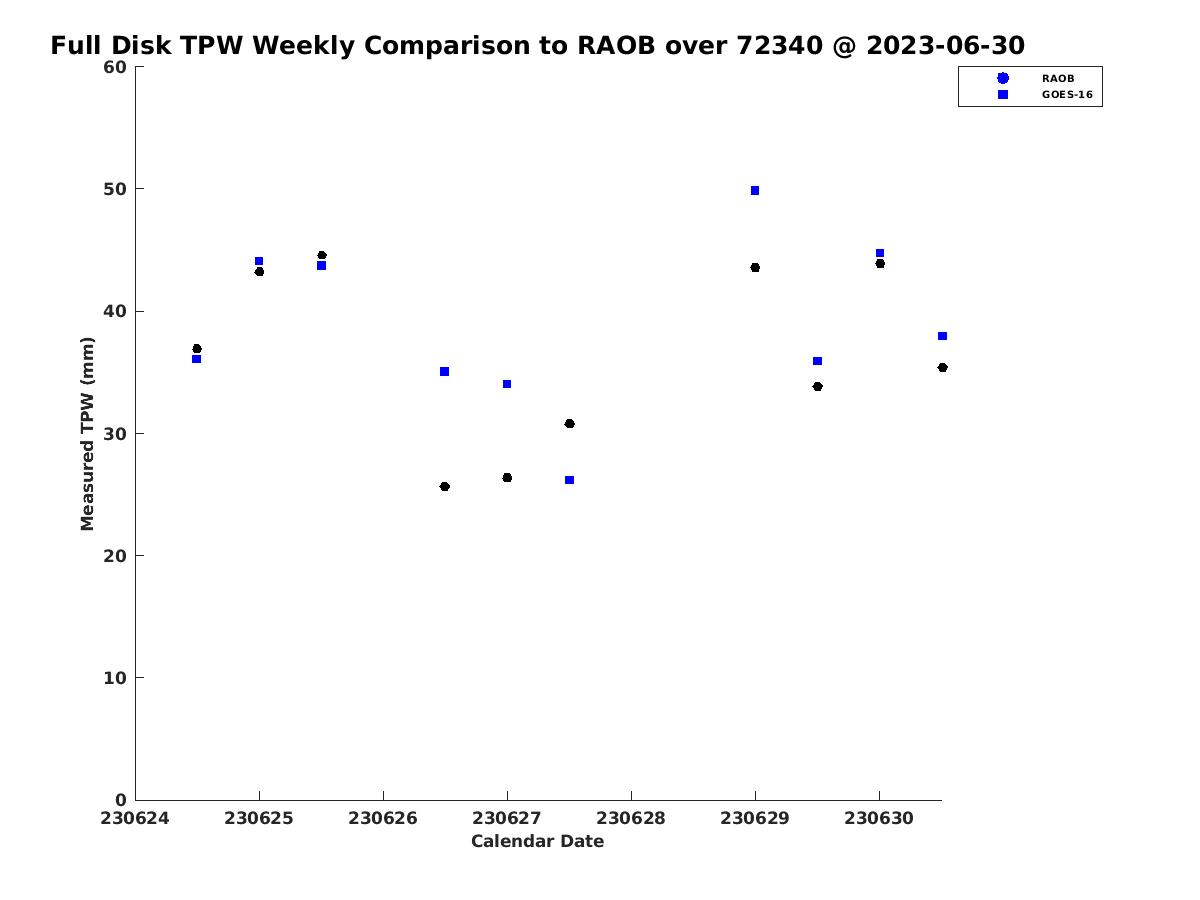 Full Disk TPW Weekly Comparison to RAOB over 72340 @ 2023-06-30

RAOB
GOES-16

Measured TPW (mm)

60
50
40
30
20
10
0

230624
230625
230626
230627
230628
230629
230630

Calendar Date